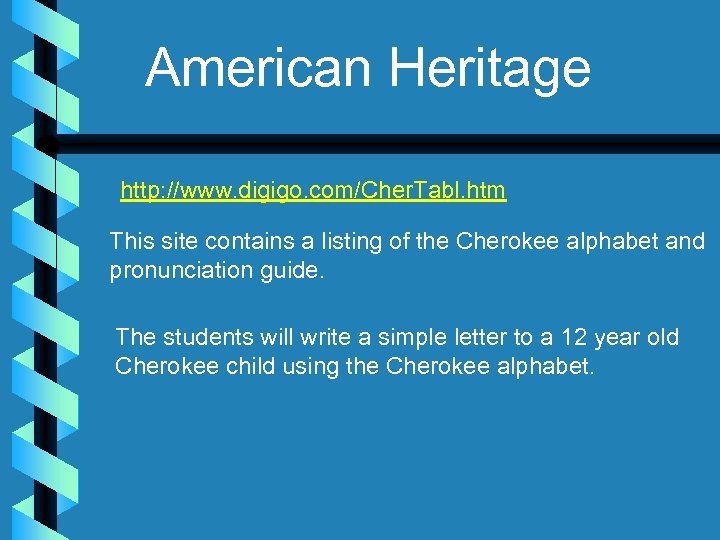 American Heritage

http://www.digigo.com/CherTabl.htm

This site contains a listing of the Cherokee alphabet and pronunciation guide.

The students will write a simple letter to a 12 year old Cherokee child using the Cherokee alphabet.